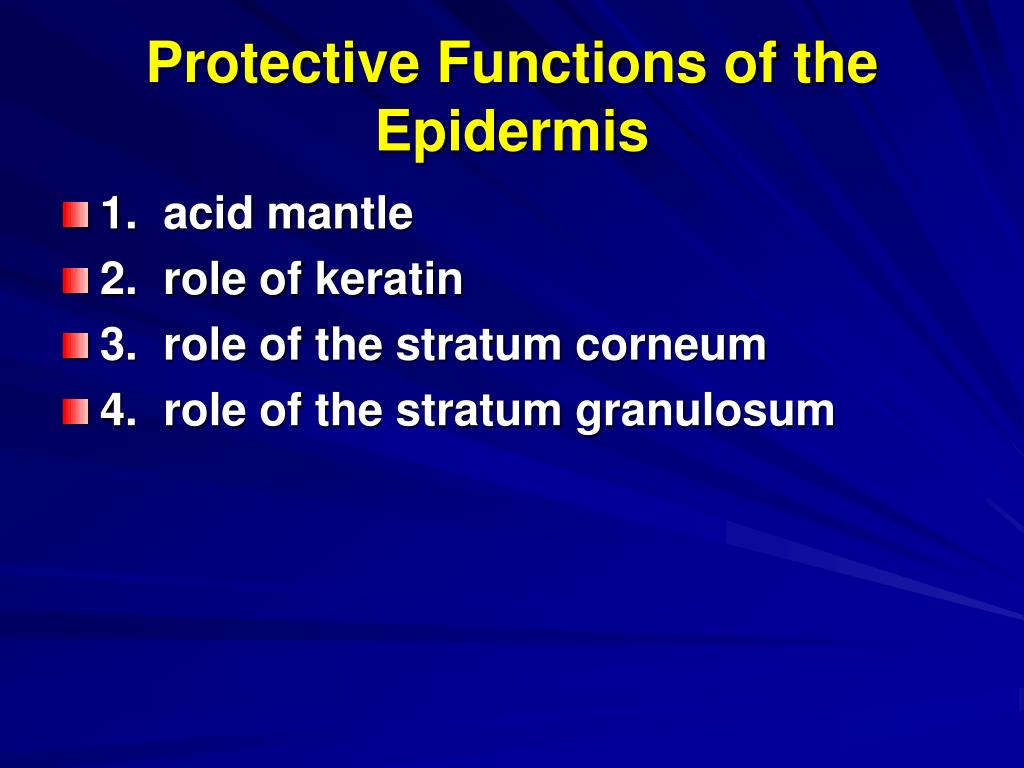 Protective Functions of the Epidermis

1. acid mantle
2. role of keratin
3. role of the stratum corneum
4. role of the stratum granulosum